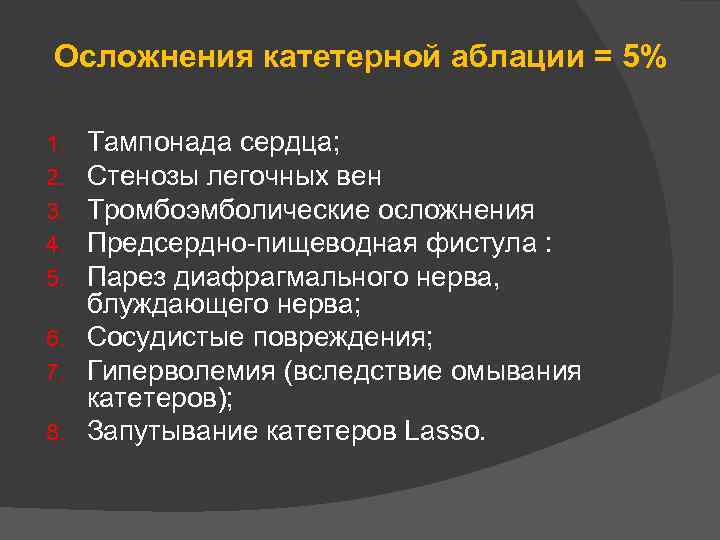 Осложнения катетерной аблации = 5%

1. Тампонада сердца;
2. Стенозы легочных вен
3. Тромбоэмболические осложнения
4. Предсердно-пищеводная фистула :
5. Парез диафрагмального нерва, блуждающего нерва;
6. Сосудистые повреждения;
7. Гиперволемия (вследствие омывания катетеров);
8. Запутывание катетеров Lasso.